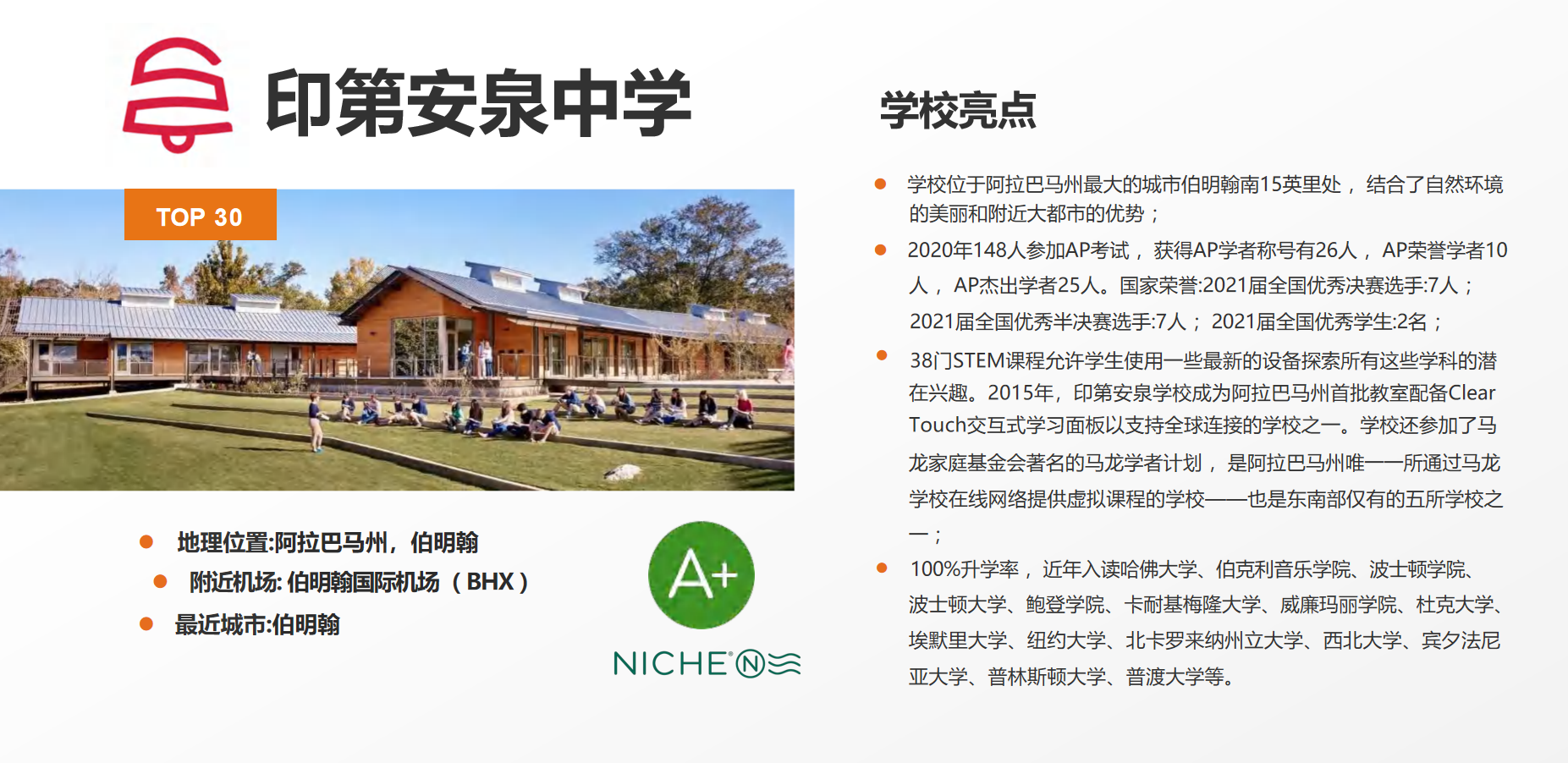 印第安泉中学

TOP 30

● 地理位置:阿拉巴马州，伯明翰
● 附近机场: 伯明翰国际机场（BHX）
● 最近城市:伯明翰

A+

NICHE

学校亮点

● 学校位于阿拉巴马州最大的城市伯明翰南15英里处，结合了自然环境的美丽和附近大都市的优势；
● 2020年148人参加AP考试，获得AP学者称号有26人，AP荣誉学者10人，AP杰出学者25人。国家荣誉:2021届全国优秀决赛选手:7人；2021届全国优秀半决赛选手:7人；2021届全国优秀学生:2名；
● 38门STEM课程允许学生使用一些最新的设备探索所有这些学科的潜在兴趣。2015年，印第安泉学校成为阿拉巴马州首批教室配备Clear Touch交互式学习面板以支持全球连接的学校之一。学校还参加了马龙家庭基金会著名的马龙学者计划，是阿拉巴马州唯一一所通过马龙学校在线网络提供虚拟课程的学校——也是东南部仅有的五所学校之一；
● 100%升学率，近年入读哈佛大学、伯克利音乐学院、波士顿学院、波士顿大学、鲍登学院、卡耐基梅隆大学、威廉玛丽学院、杜克大学、埃默里大学、纽约大学、北卡罗来纳州立大学、西北大学、宾夕法尼亚大学、普林斯顿大学、普渡大学等。